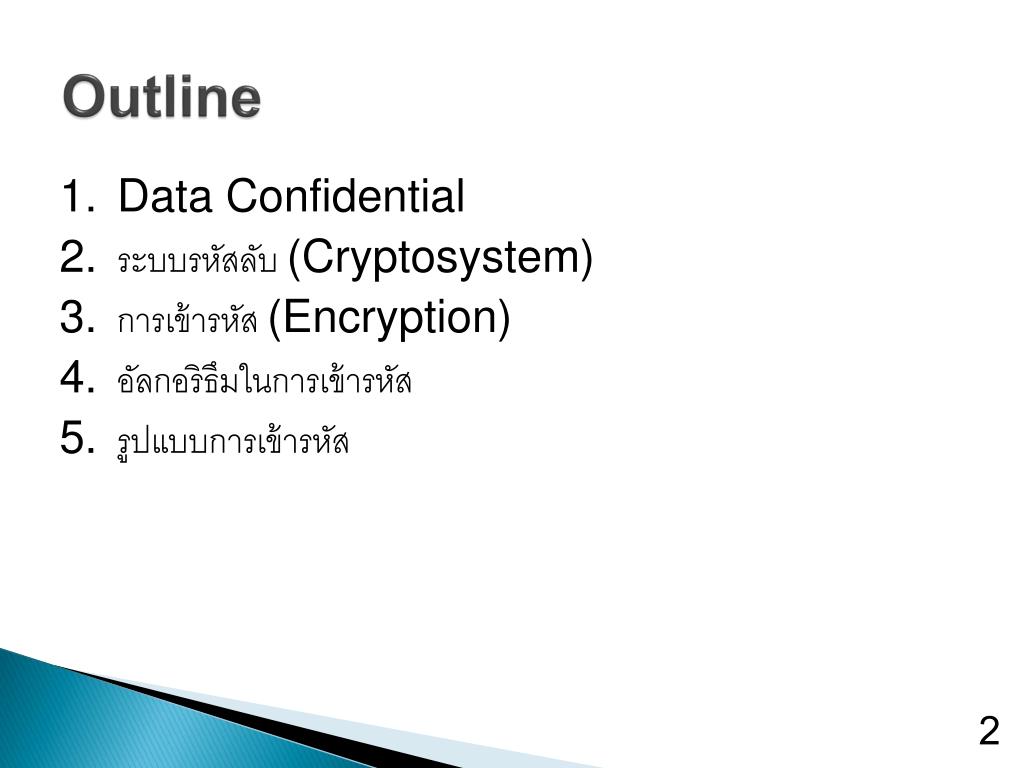 Outline

1. Data Confidential
2. ระบบรหัสลับ (Cryptosystem)
3. การเข้ารหัส (Encryption)
4. อัลกอริธึมในการเข้ารหัส
5. รูปแบบการเข้ารหัส

2